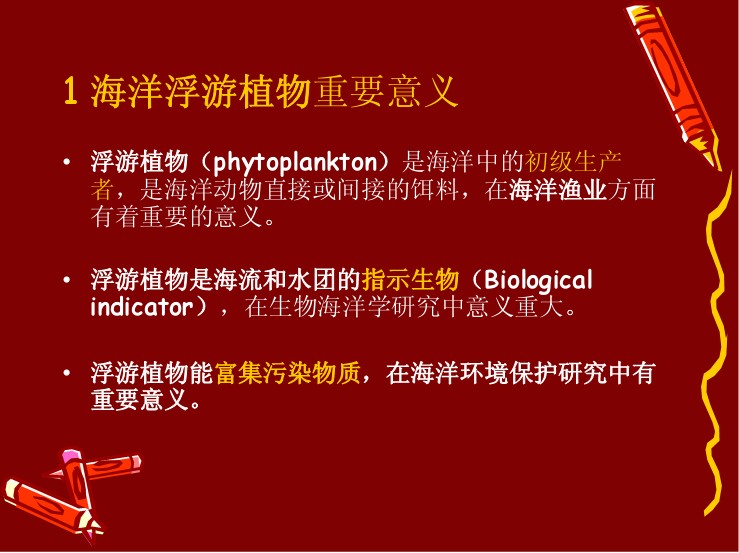 1 海洋浮游植物重要意义

• 浮游植物（phytoplankton）是海洋中的初级生产者，是海洋动物直接或间接的饵料，在海洋渔业方面有着重要的意义。

• 浮游植物是海流和水团的指示生物（Biological indicator），在生物海洋学研究中意义重大。

• 浮游植物能富集污染物质，在海洋环境保护研究中有重要意义。